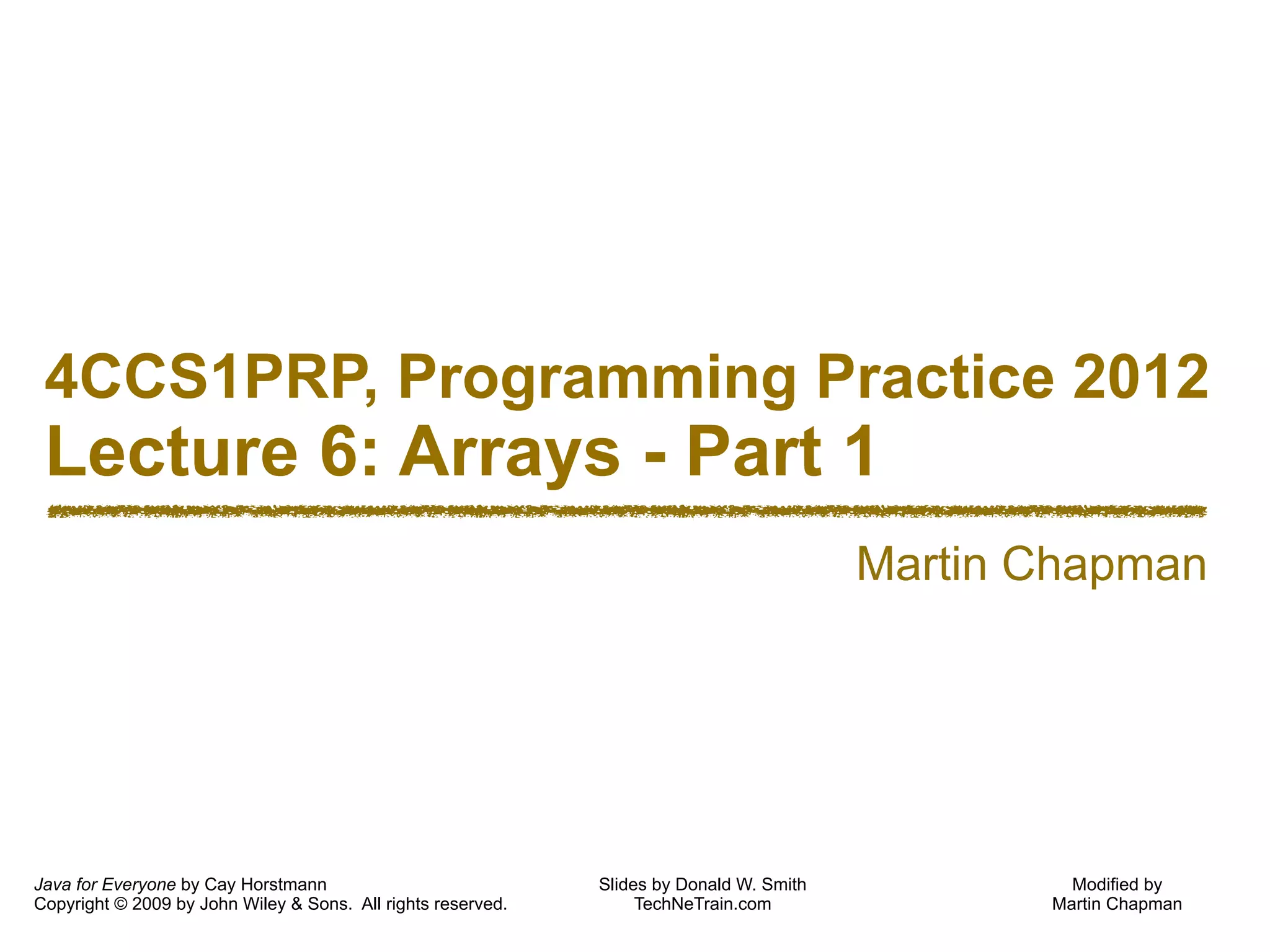 4CCS1PRP, Programming Practice 2012
Lecture 6: Arrays - Part 1

Martin Chapman

Java for Everyone by Cay Horstmann
Copyright © 2009 by John Wiley & Sons. All rights reserved.

Slides by Donald W. Smith
TechNeTrain.com

Modified by
Martin Chapman